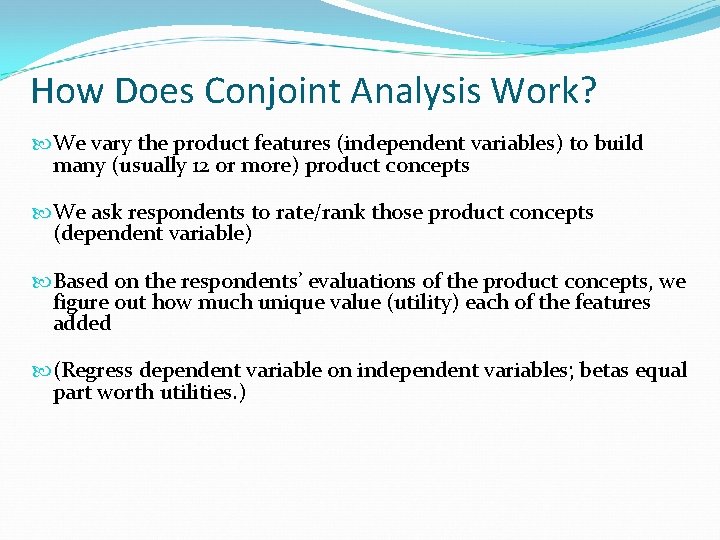 How Does Conjoint Analysis Work?

We vary the product features (independent variables) to build many (usually 12 or more) product concepts

We ask respondents to rate/rank those product concepts (dependent variable)

Based on the respondents' evaluations of the product concepts, we figure out how much unique value (utility) each of the features added

(Regress dependent variable on independent variables; betas equal part worth utilities.)